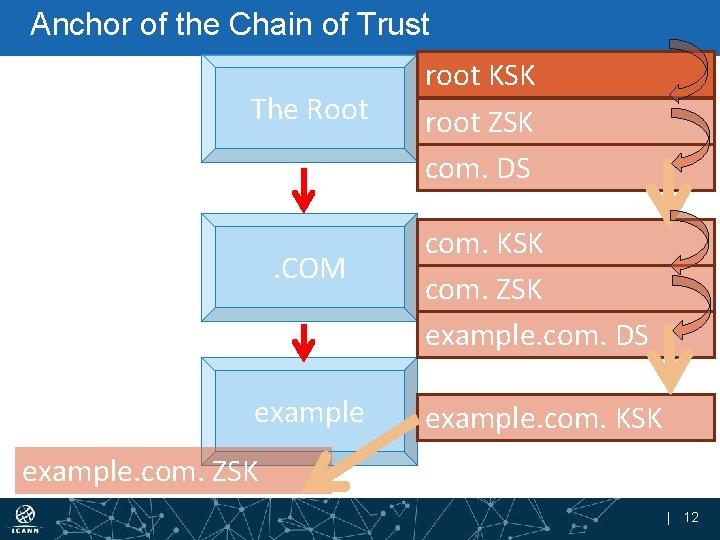 Anchor of the Chain of Trust

The Root

root KSK

root ZSK

com. DS

.COM

com. KSK

com. ZSK

example.com. DS

example

example.com. KSK

example.com. ZSK

ICANN

| 12